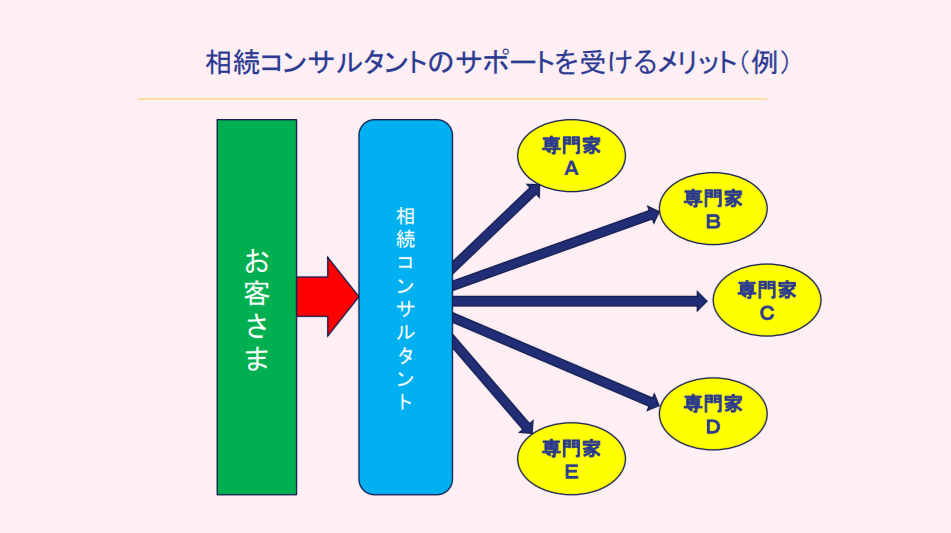 相続コンサルタントのサポートを受けるメリット（例）

お客さま

相続コンサルタント

専門家
A

専門家
B

専門家
C

専門家
D

専門家
E